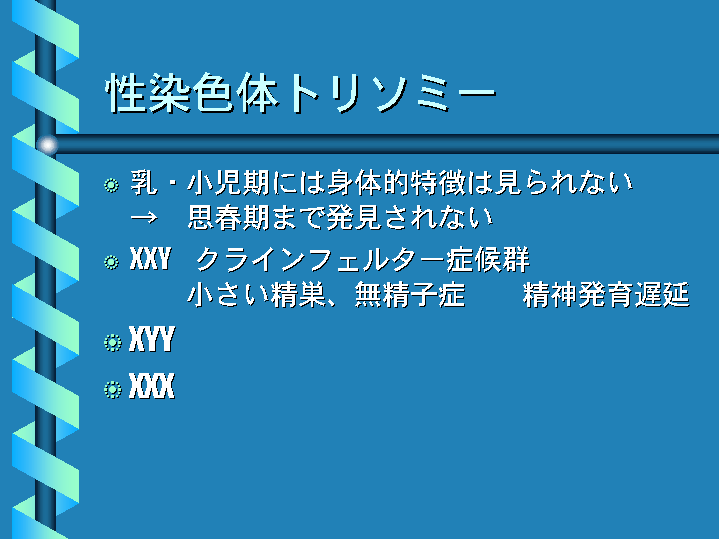 性染色体トリソミー

乳・小児期には身体的特徴は見られない
→　思春期まで発見されない

XXY　クラインフェルター症候群
小さい精巣、無精子症　　精神発育遅延

XYY

XXX